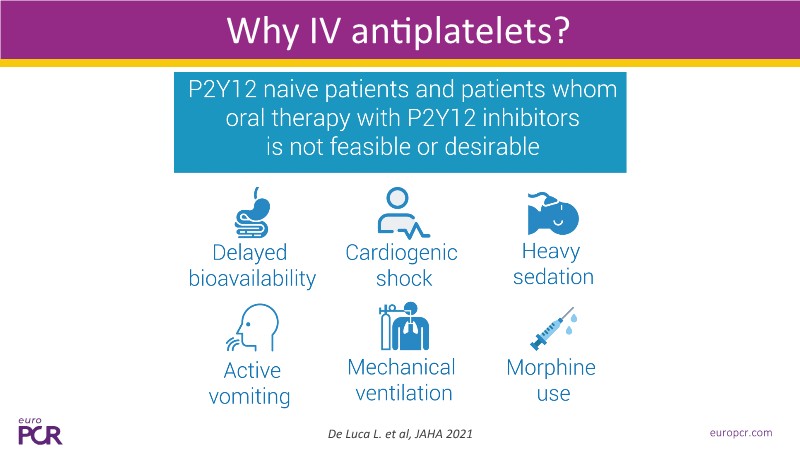 Why IV antiplatelets?

P2Y12 naive patients and patients whom oral therapy with P2Y12 inhibitors is not feasible or desirable

Delayed bioavailability

Cardiogenic shock

Heavy sedation

Active vomiting

Mechanical ventilation

Morphine use

euro PCR

De Luca L. et al, JAHA 2021

europcr.com